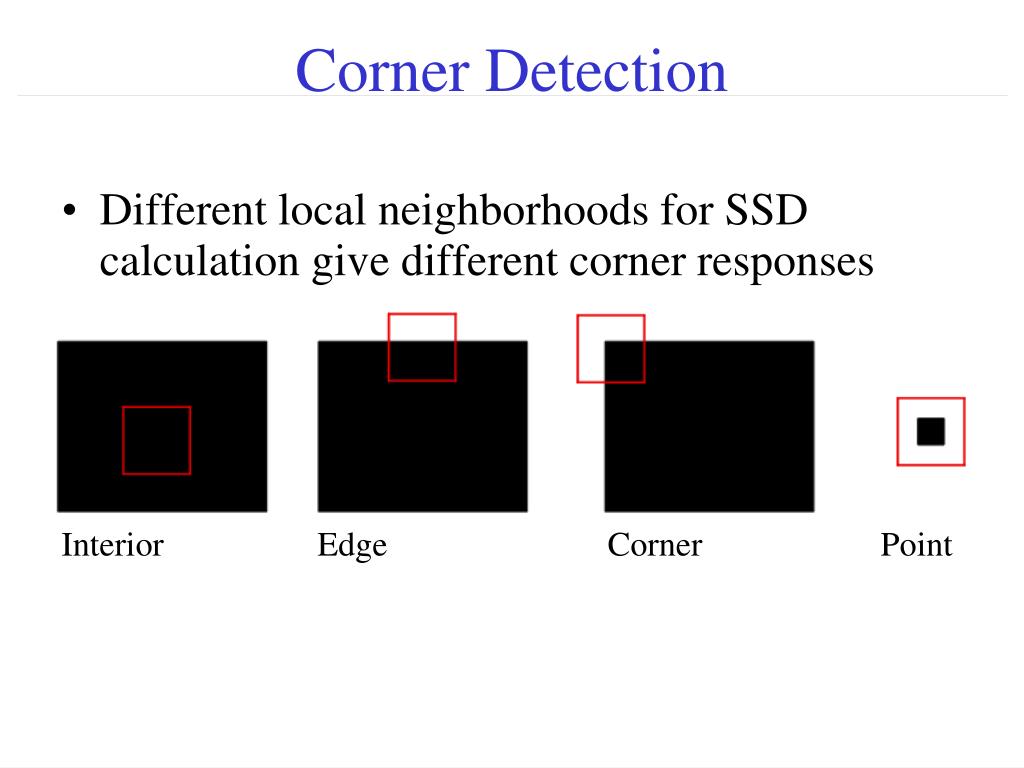 Corner Detection

• Different local neighborhoods for SSD calculation give different corner responses

Interior Edge Corner Point